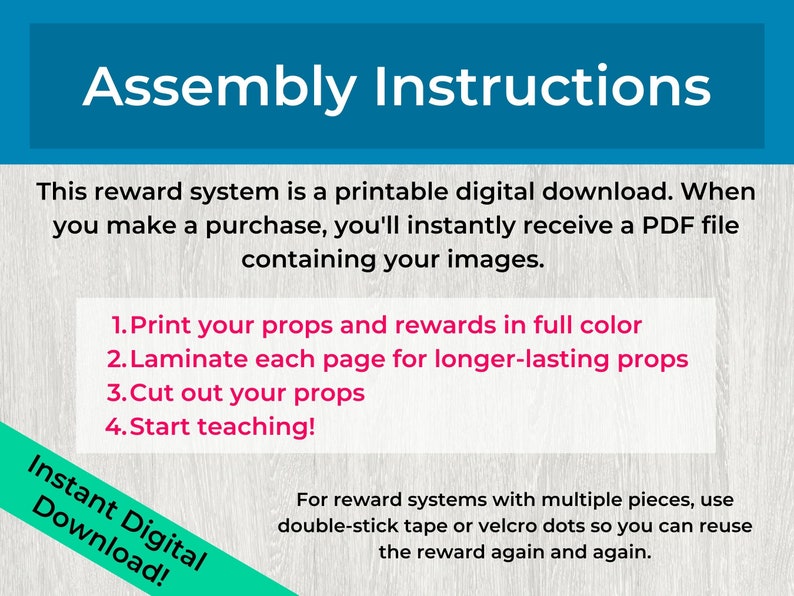 Assembly Instructions

This reward system is a printable digital download. When you make a purchase, you'll instantly receive a PDF file containing your images.

1. Print your props and rewards in full color
2. Laminate each page for longer-lasting props
3. Cut out your props
4. Start teaching!

Instant Digital Download!

For reward systems with multiple pieces, use double-stick tape or velcro dots so you can reuse the reward again and again.